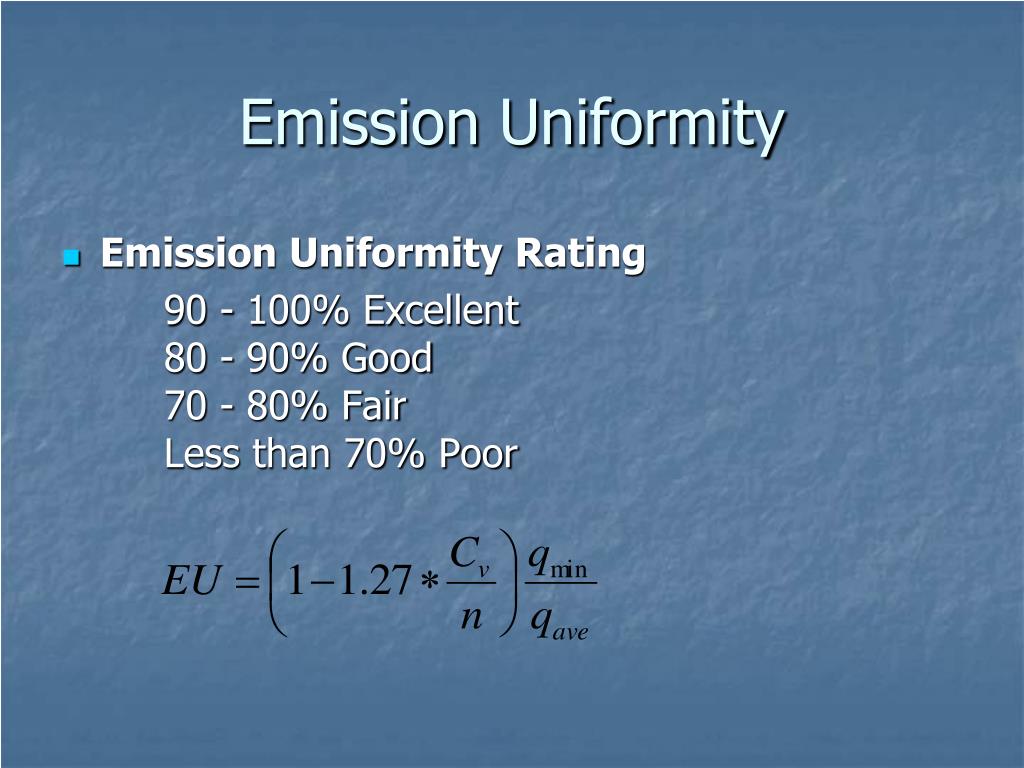 Emission Uniformity

Emission Uniformity Rating

90 - 100% Excellent
80 - 90% Good
70 - 80% Fair
Less than 70% Poor

$EU = \left(1 - 1.27 * \frac{C_v}{n}\right)\frac{q_{\min}}{q_{ave}}$